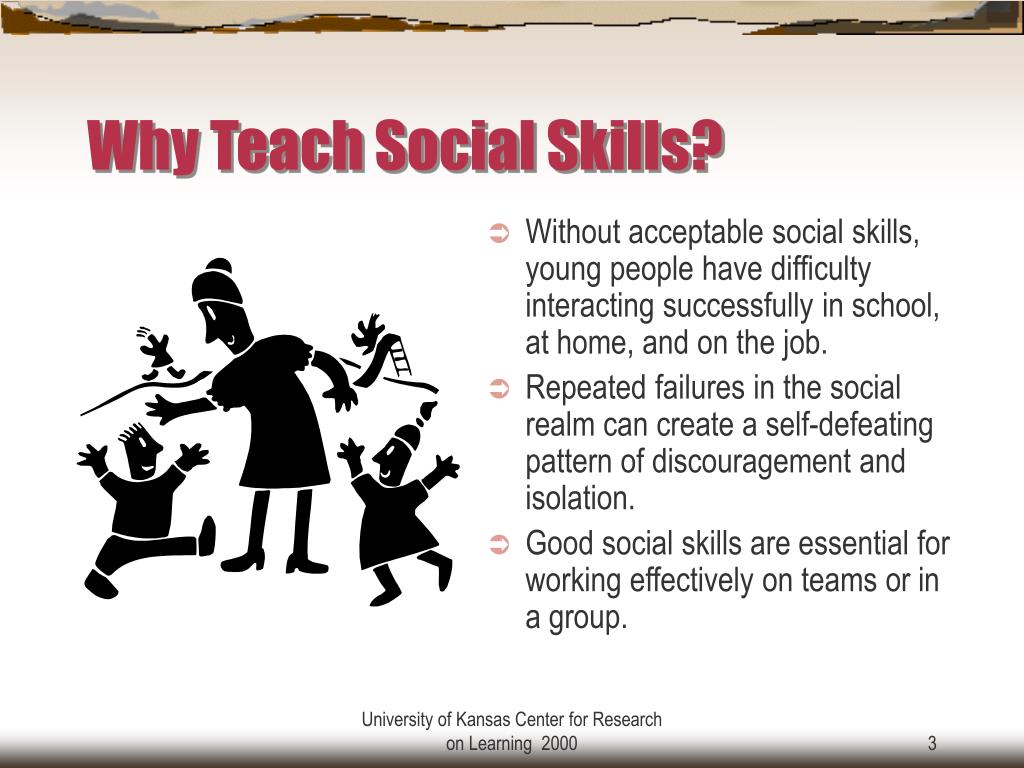 Why Teach Social Skills?

➲ Without acceptable social skills, young people have difficulty interacting successfully in school, at home, and on the job.

➲ Repeated failures in the social realm can create a self-defeating pattern of discouragement and isolation.

➲ Good social skills are essential for working effectively on teams or in a group.

University of Kansas Center for Research on Learning 2000

3